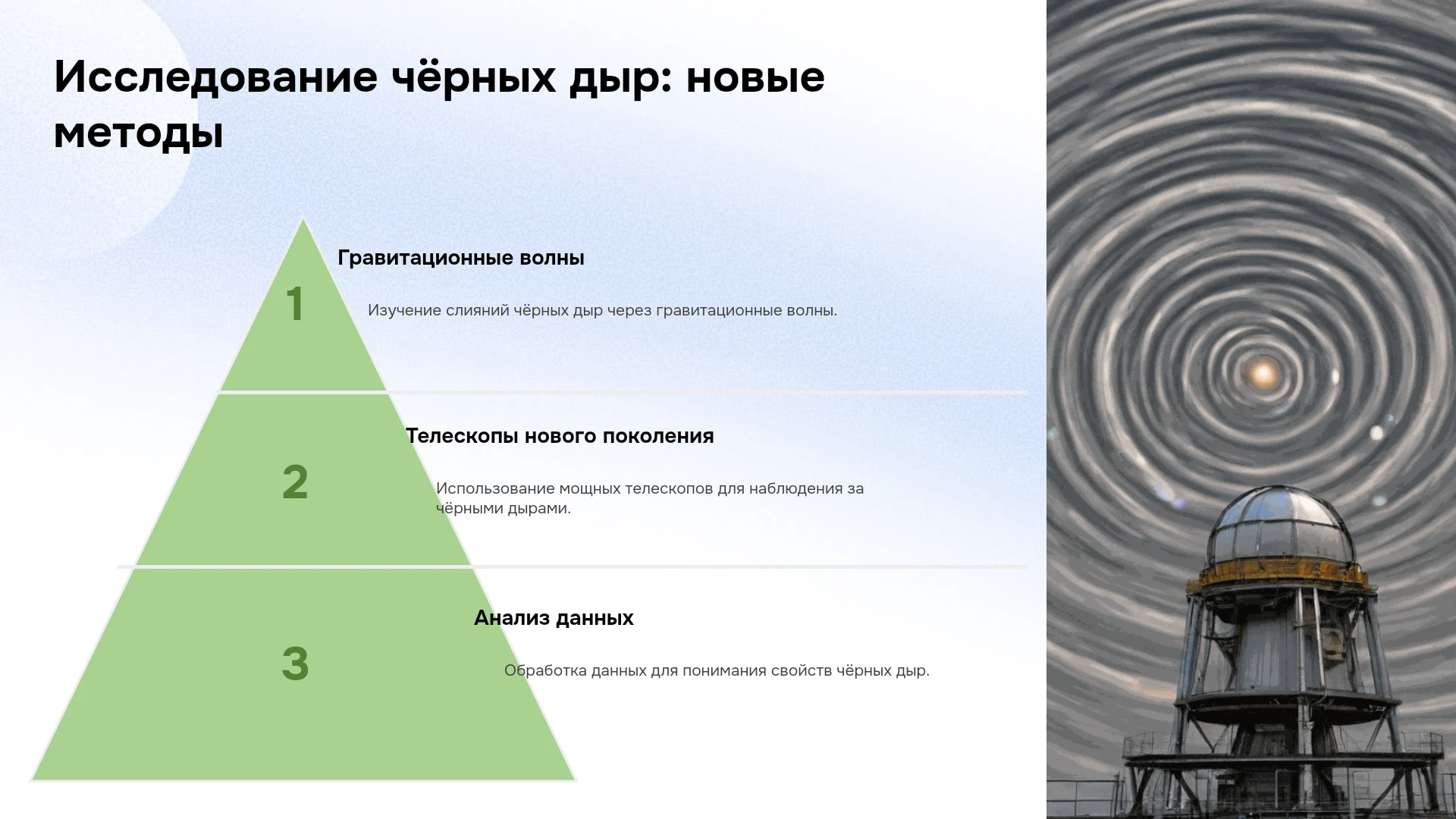 Исследование чёрных дыр: новые методы

1

Гравитационные волны

Изучение слияний чёрных дыр через гравитационные волны.

2

Телескопы нового поколения

Использование мощных телескопов для наблюдения за чёрными дырами.

3

Анализ данных

Обработка данных для понимания свойств чёрных дыр.